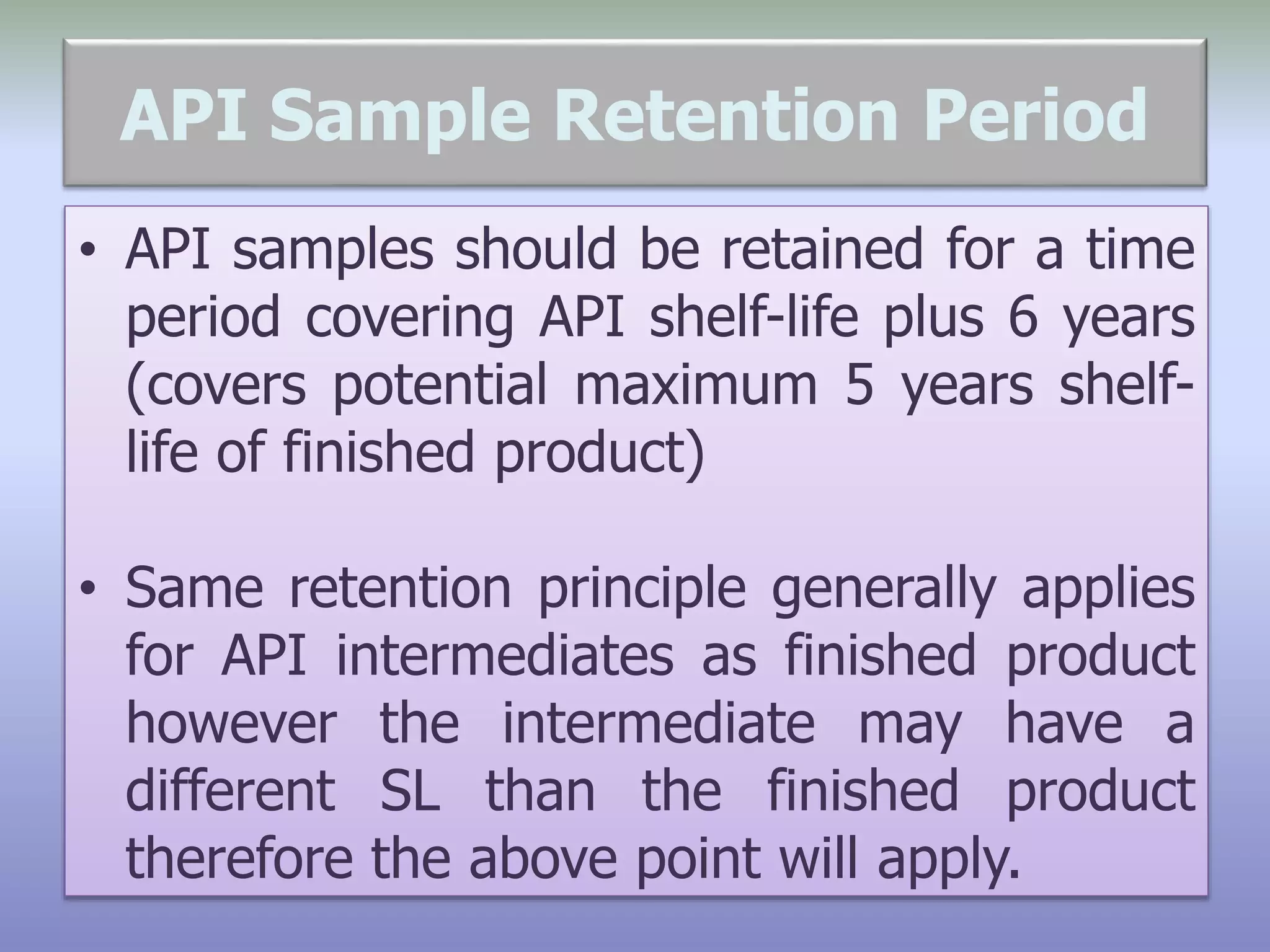 API Sample Retention Period

• API samples should be retained for a time period covering API shelf-life plus 6 years (covers potential maximum 5 years shelf-life of finished product)

• Same retention principle generally applies for API intermediates as finished product however the intermediate may have a different SL than the finished product therefore the above point will apply.